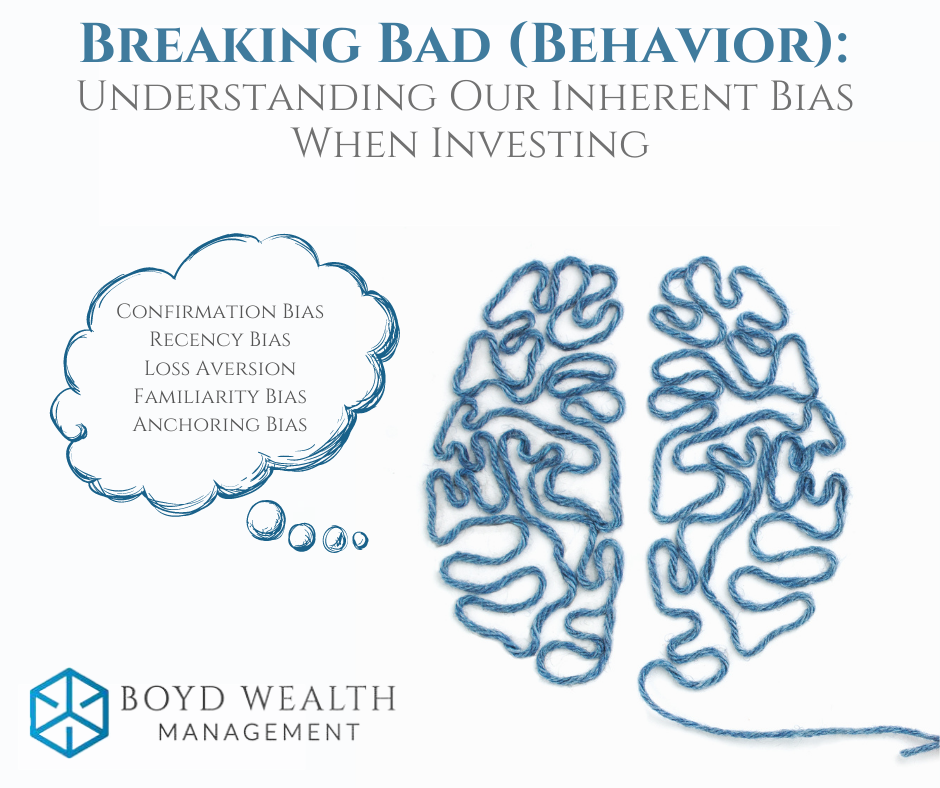 Breaking Bad (Behavior):
Understanding Our Inherent Bias When Investing

Confirmation Bias
Recency Bias
Loss Aversion
Familiarity Bias
Anchoring Bias

BOYD WEALTH
MANAGEMENT